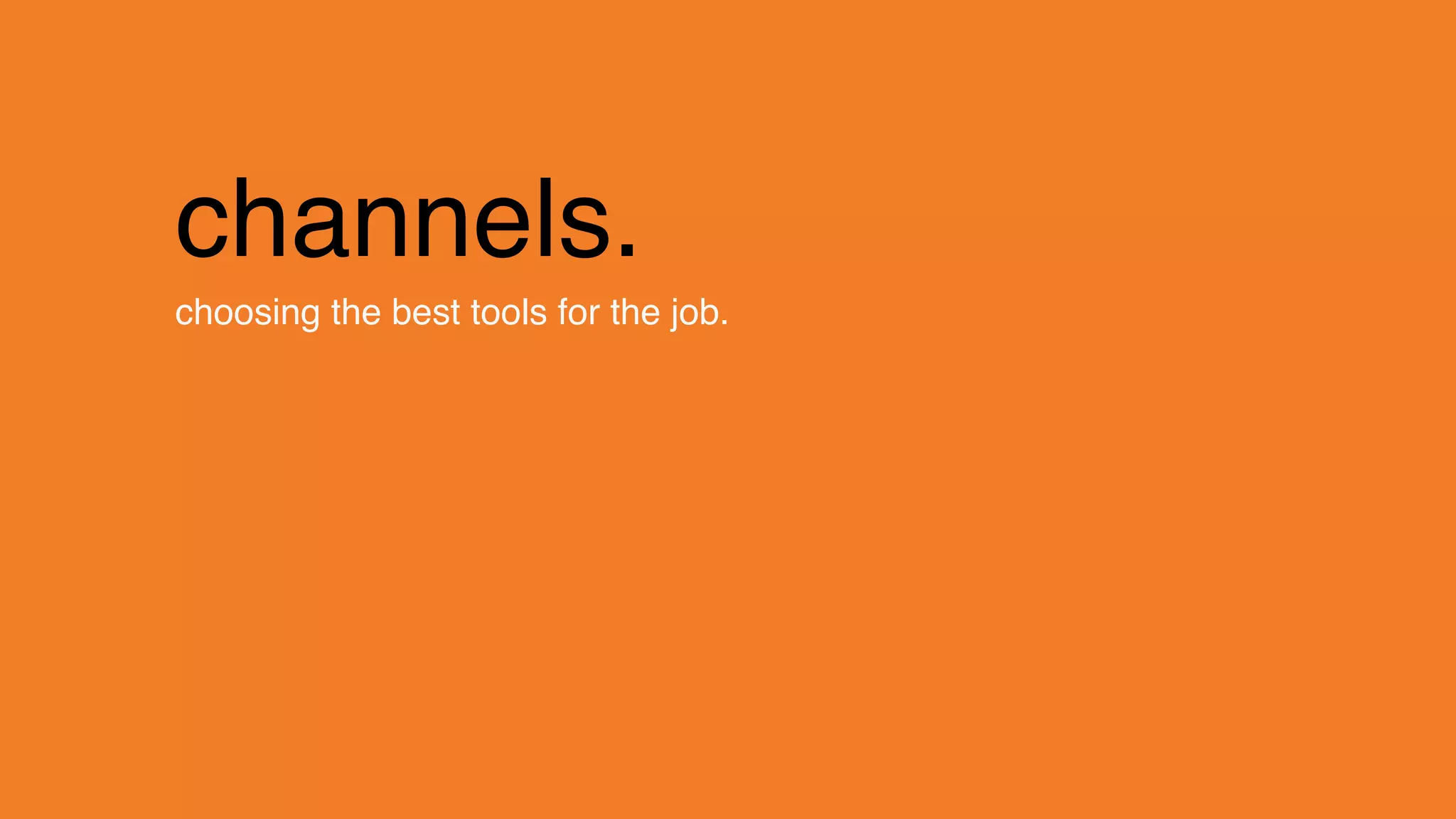 channels.

choosing the best tools for the job.